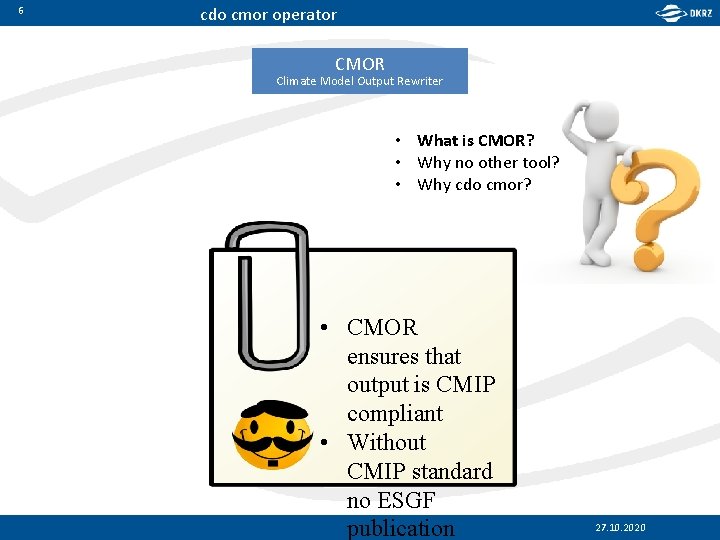 6

cdo cmor operator

DKRZ

CMOR
Climate Model Output Rewriter

• What is CMOR?
• Why no other tool?
• Why cdo cmor?

• CMOR ensures that output is CMIP compliant
• Without CMIP standard no ESGF publication

27.10.2020